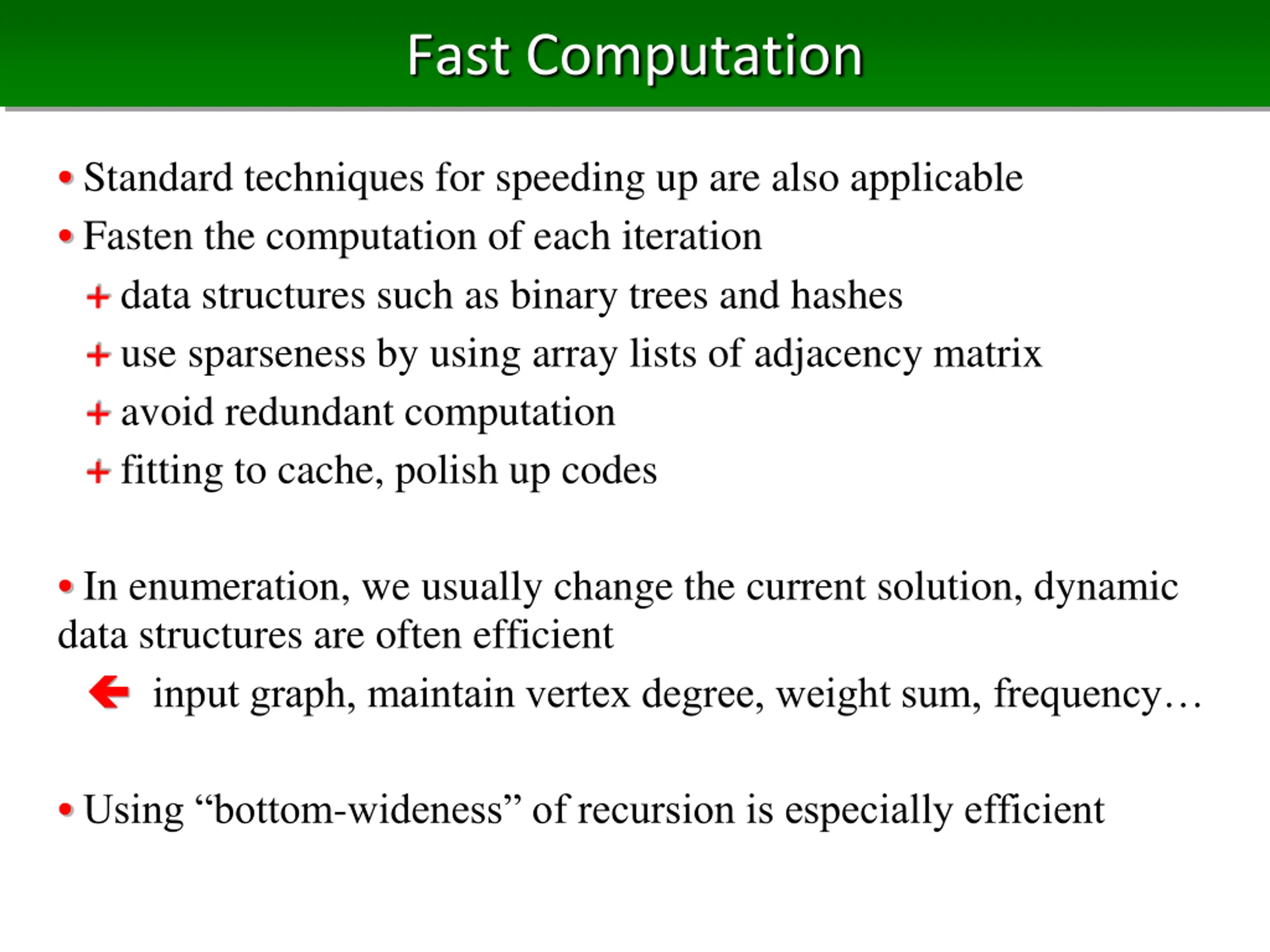 Fast Computation

• Standard techniques for speeding up are also applicable

• Fasten the computation of each iteration

+ data structures such as binary trees and hashes

+ use sparseness by using array lists of adjacency matrix

+ avoid redundant computation

+ fitting to cache, polish up codes

• In enumeration, we usually change the current solution, dynamic data structures are often efficient

← input graph, maintain vertex degree, weight sum, frequency…

• Using “bottom-wideness” of recursion is especially efficient